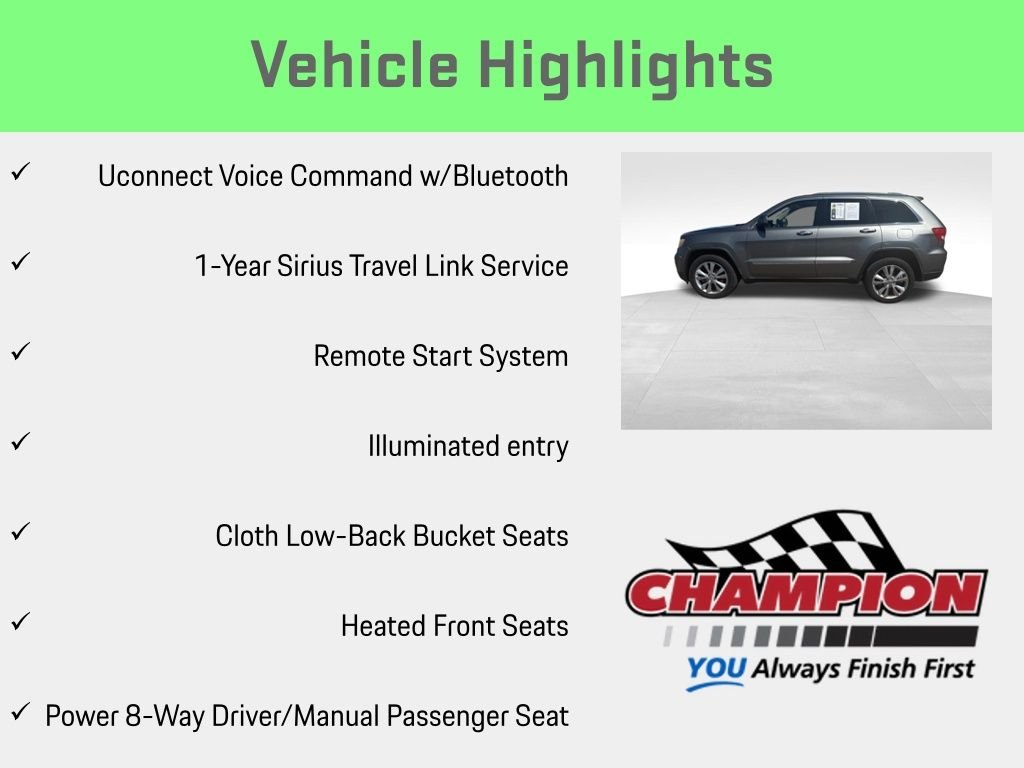 Vehicle Highlights

✓ Uconnect Voice Command w/Bluetooth

✓ 1-Year Sirius Travel Link Service

✓ Remote Start System

✓ Illuminated entry

✓ Cloth Low-Back Bucket Seats

✓ Heated Front Seats

✓ Power 8-Way Driver/Manual Passenger Seat

CHAMPION

YOU Always Finish First